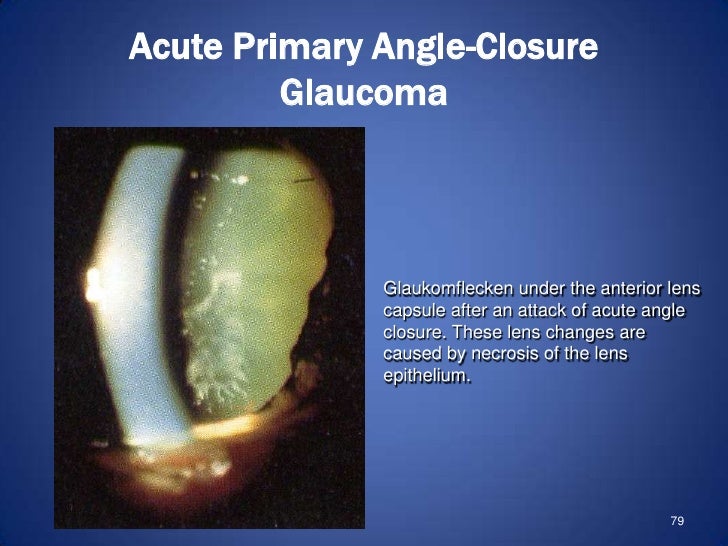 Acute Primary Angle-Closure Glaucoma

Glaukomflecken under the anterior lens capsule after an attack of acute angle closure. These lens changes are caused by necrosis of the lens epithelium.

79